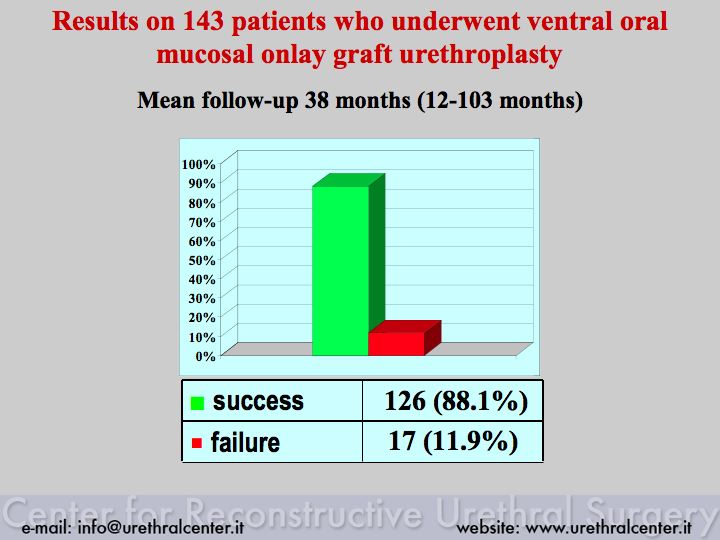 Results on 143 patients who underwent ventral oral mucosal onlay graft urethroplasty

Mean follow-up 38 months (12-103 months)

100%
90%
80%
70%
60%
50%
40%
30%
20%
10%
0%

| success | 126 (88.1%) |
|---|---|
| failure | 17 (11.9%) |

Center for Reconstructive Urethral Surgery

e-mail: info@urethralcenter.it website: www.urethralcenter.it